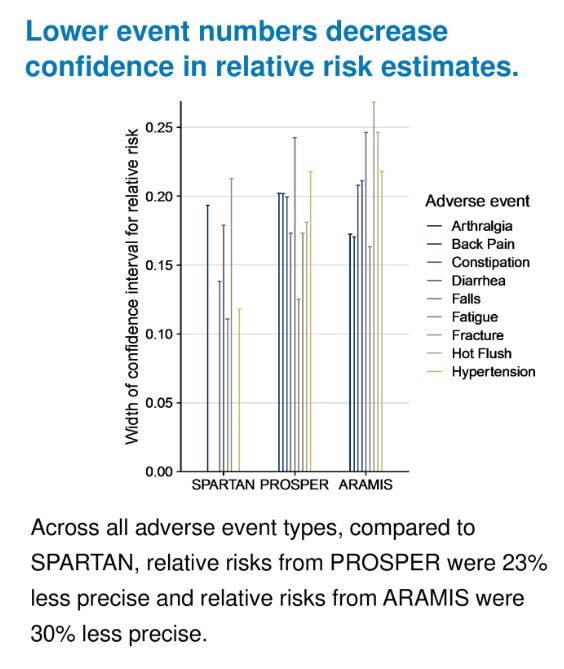 Lower event numbers decrease confidence in relative risk estimates.

Width of confidence interval for relative risk

0.25
0.20
0.15
0.10
0.05
0.00

SPARTAN PROSPER ARAMIS

Adverse event
Arthralgia
Back Pain
Constipation
Diarrhea
Falls
Fatigue
Fracture
Hot Flush
Hypertension

Across all adverse event types, compared to SPARTAN, relative risks from PROSPER were 23% less precise and relative risks from ARAMIS were 30% less precise.